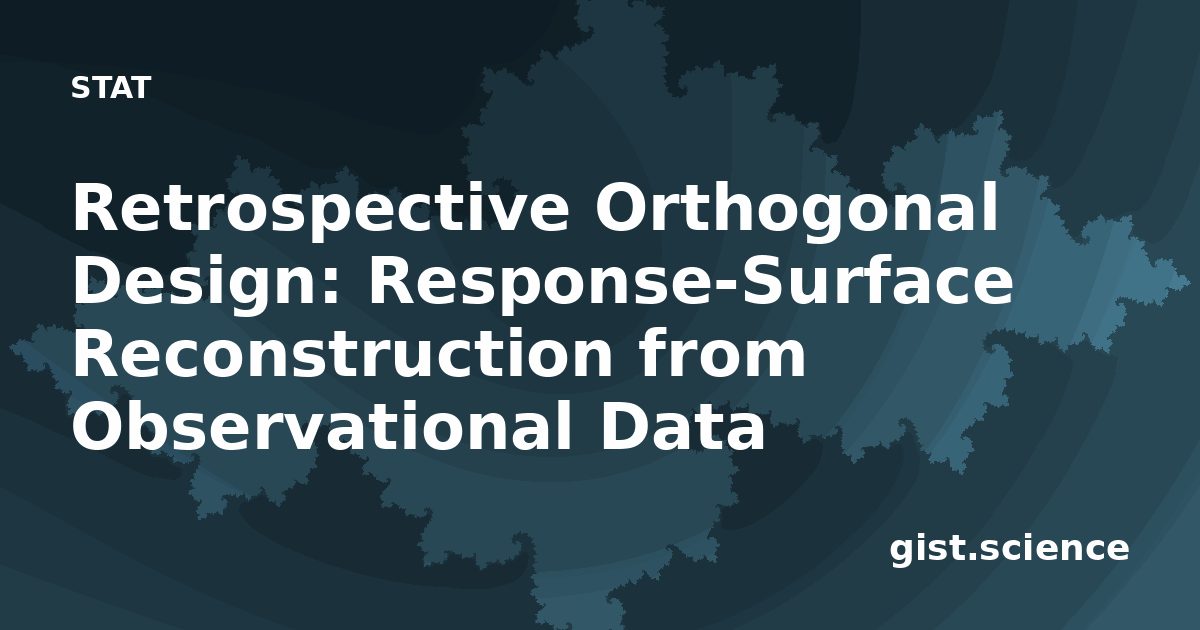 STAT

Retrospective Orthogonal Design: Response-Surface Reconstruction from Observational Data

gist.science